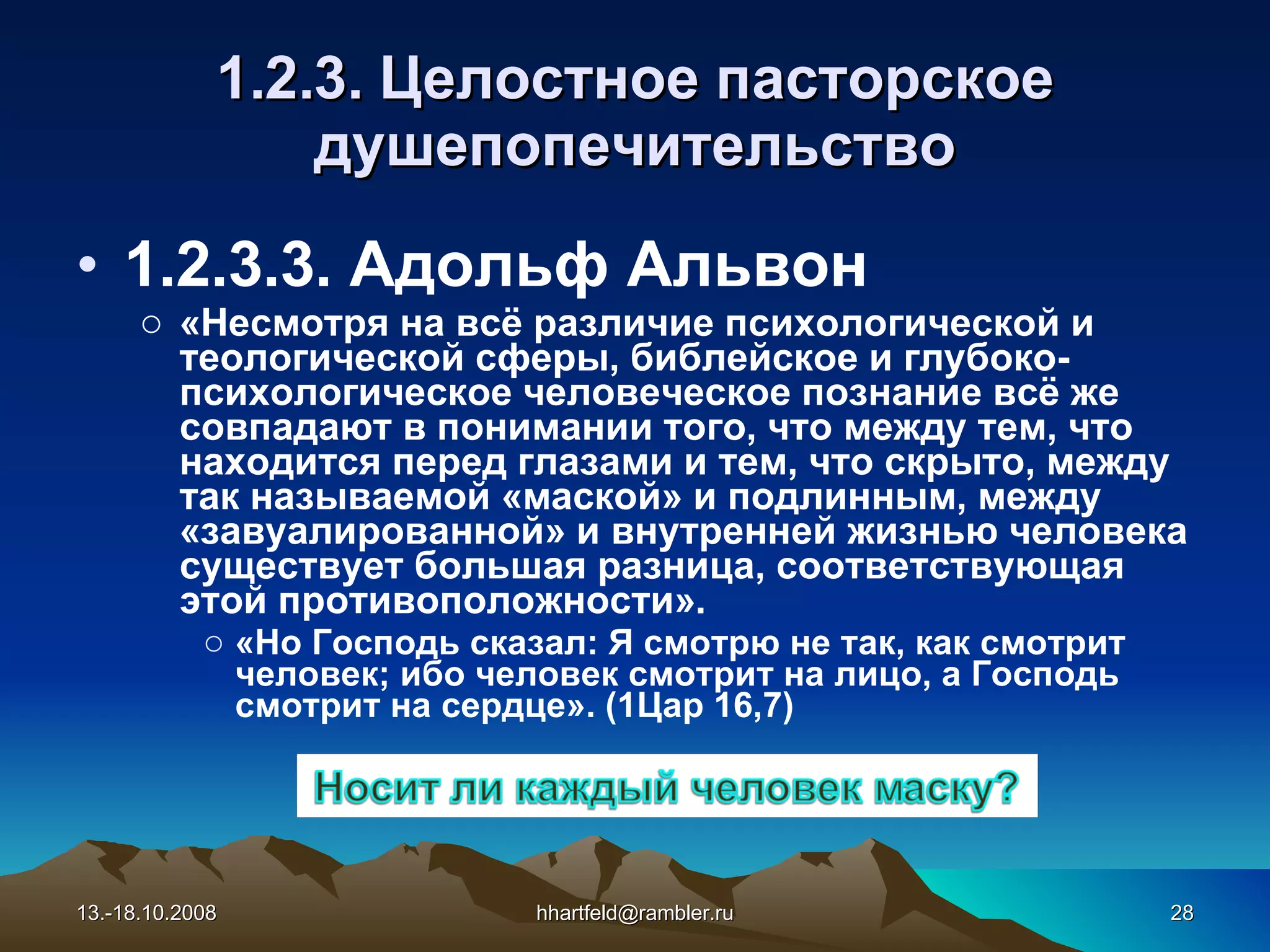 1.2.3. Целостное пасторское душепопечительство

• 1.2.3.3. Адольф Альвон

○ «Несмотря на всё различие психологической и теологической сферы, библейское и глубоко-психологическое человеческое познание всё же совпадают в понимании того, что между тем, что находится перед глазами и тем, что скрыто, между так называемой «маской» и подлинным, между «завуалированной» и внутренней жизнью человека существует большая разница, соответствующая этой противоположности».

○ «Но Господь сказал: Я смотрю не так, как смотрит человек; ибо человек смотрит на лицо, а Господь смотрит на сердце». (1Цар 16,7)

Носит ли каждый человек маску?

13.-18.10.2008

hhartfeld@rambler.ru

28